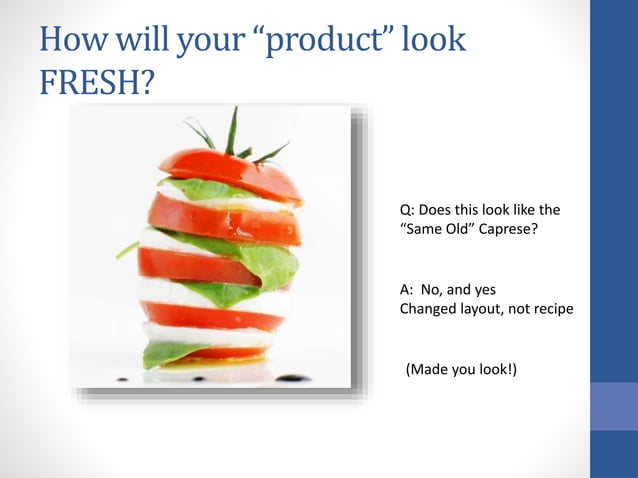 How will your “product” look FRESH?

Q: Does this look like the “Same Old” Caprese?

A: No, and yes
Changed layout, not recipe

(Made you look!)